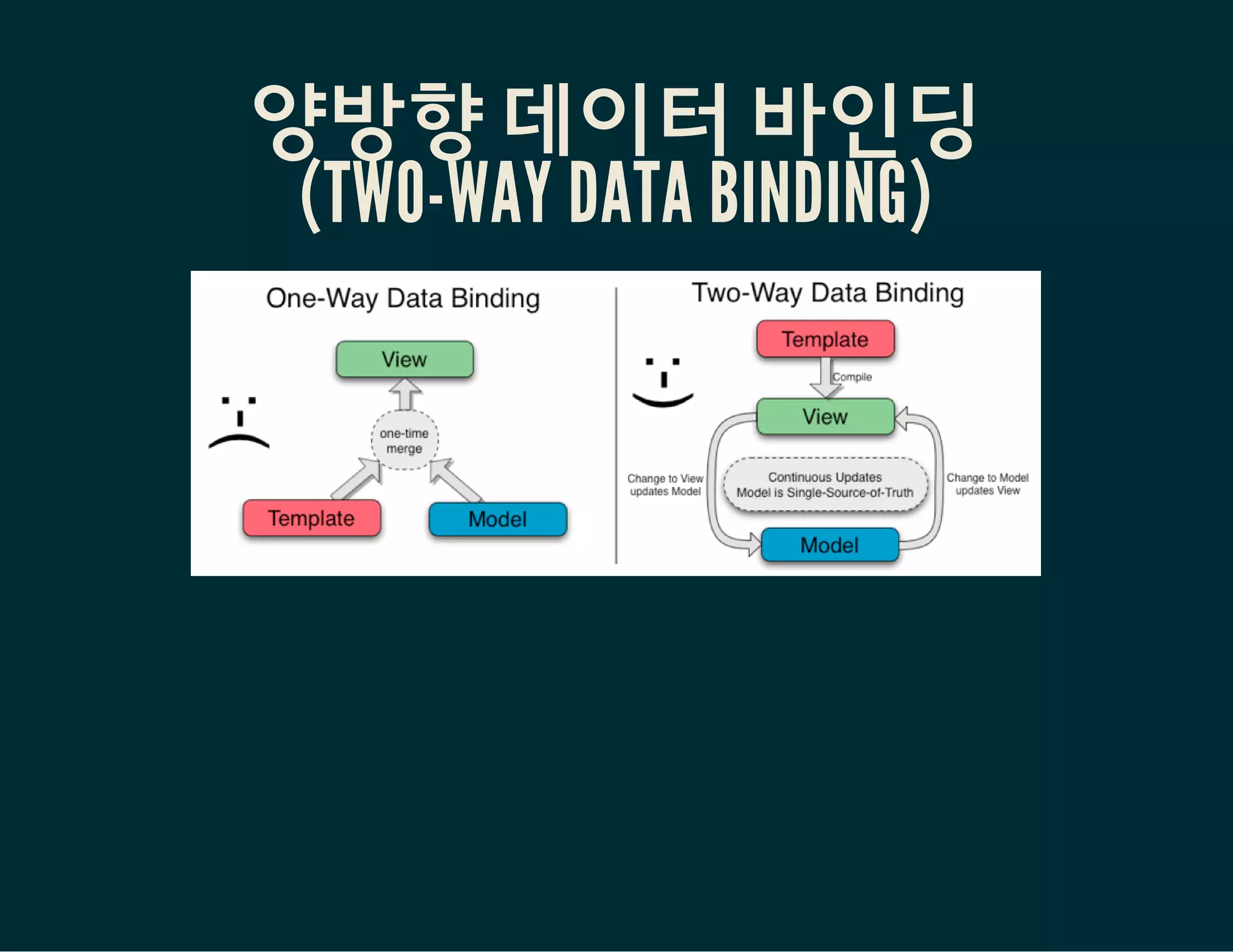 양방향 데이터 바인딩
(TWO-WAY DATA BINDING)

One-Way Data Binding

View

one-time merge

Template

Model

Two-Way Data Binding

Template

Compile

View

Change to View updates Model

Continuous Updates
Model is Single-Source-of-Truth

Change to Model updates View

Model